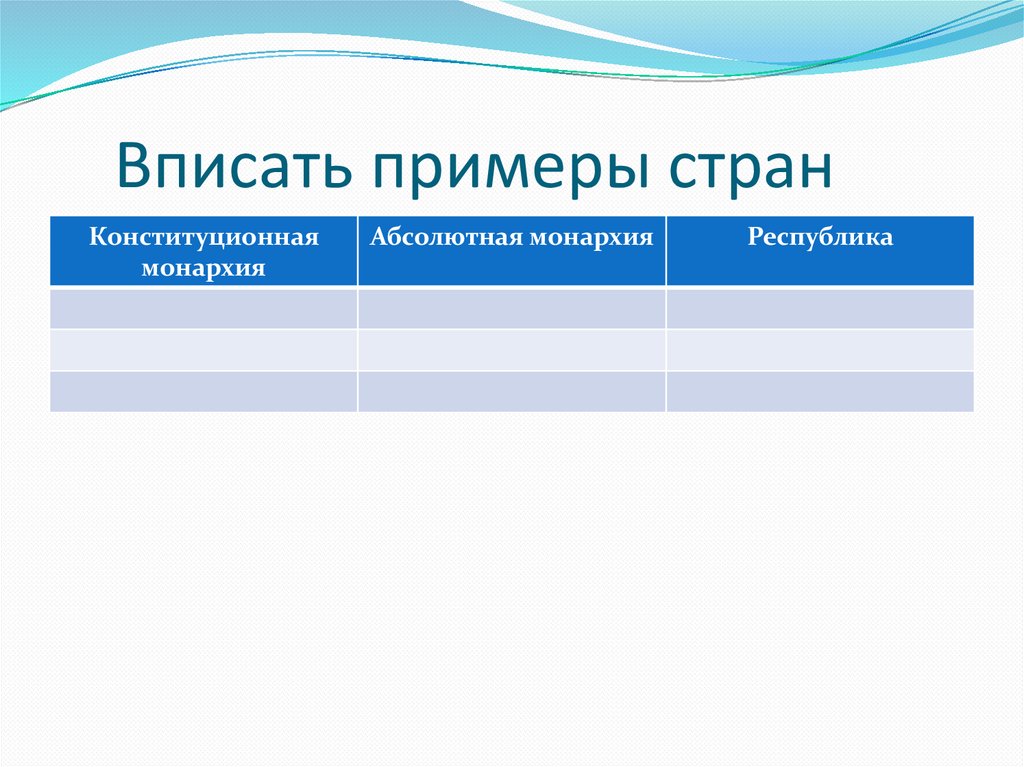 Вписать примеры стран

| Конституционная монархия | Абсолютная монархия | Республика |
|---|---|---|
| | | |
| | | |
| | | |